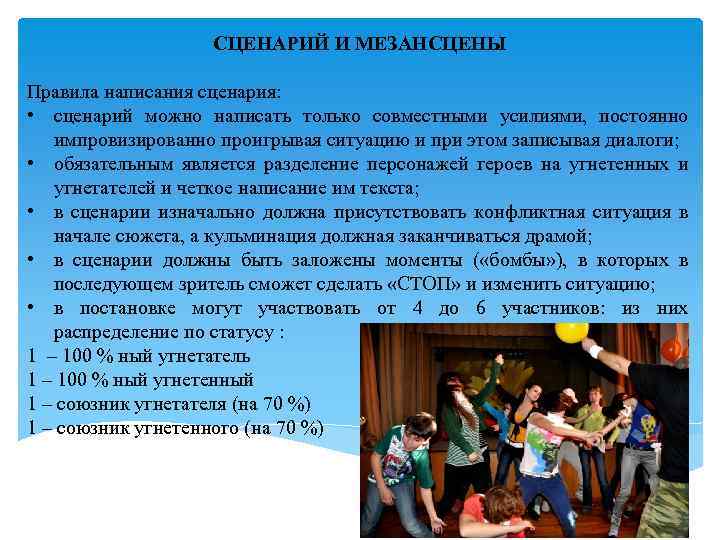 СЦЕНАРИЙ И МЕЗАНСЦЕНЫ

Правила написания сценария:
• сценарий можно написать только совместными усилиями, постоянно импровизированно проигрывая ситуацию и при этом записывая диалоги;
• обязательным является разделение персонажей героев на угнетенных и угнетателей и четкое написание им текста;
• в сценарии изначально должна присутствовать конфликтная ситуация в начале сюжета, а кульминация должная заканчиваться драмой;
• в сценарии должны быть заложены моменты («бомбы»), в которых в последующем зритель сможет сделать «СТОП» и изменить ситуацию;
• в постановке могут участвовать от 4 до 6 участников: из них распределение по статусу :
1 – 100 % ный угнетатель
1 – 100 % ный угнетенный
1 – союзник угнетателя (на 70 %)
1 – союзник угнетенного (на 70 %)